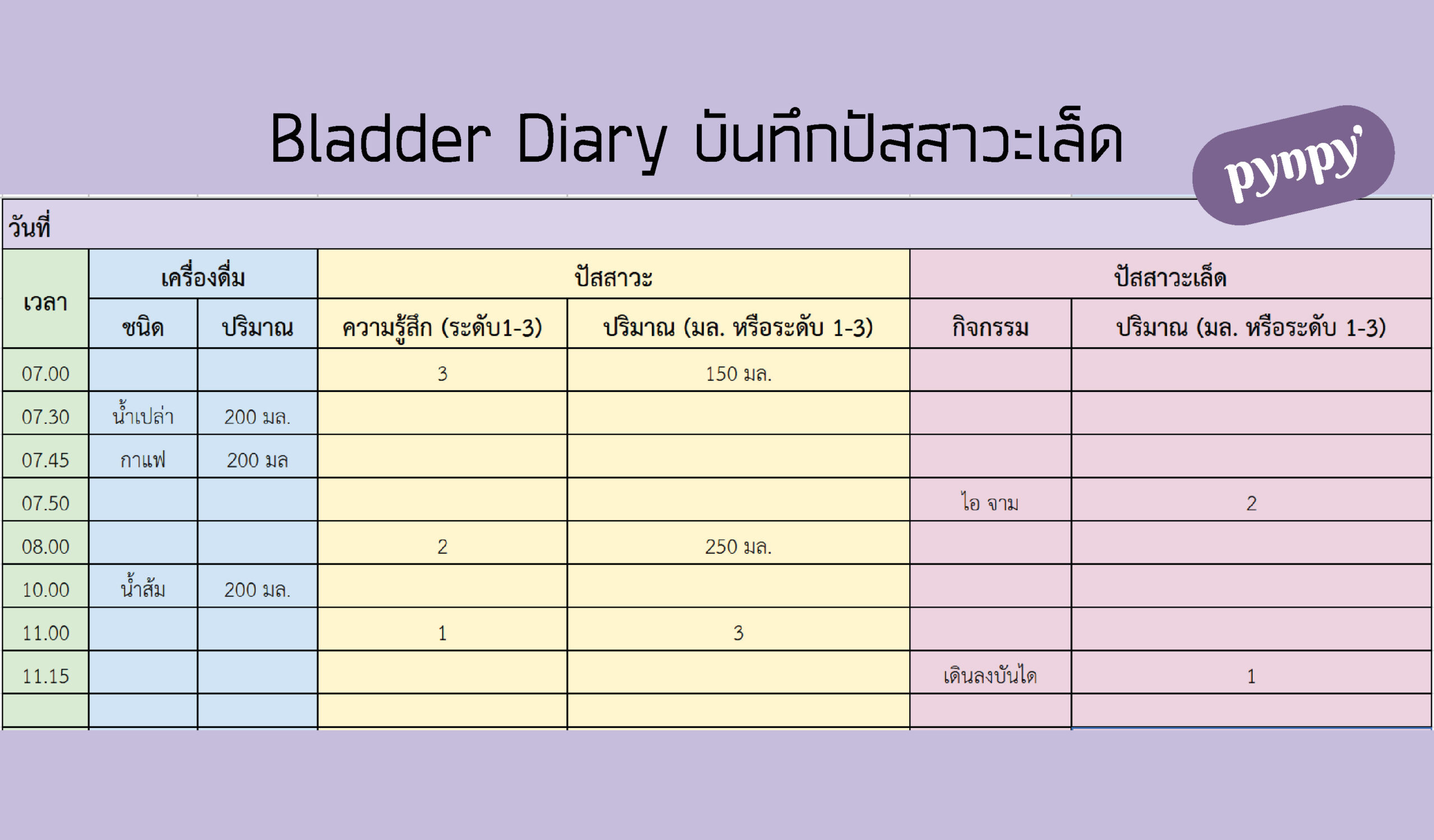 Bladder Diary บันทึกปัสสาวะเล็ด

pynpy'

วันที่

| เวลา | เครื่องดื่ม | | ปัสสาวะ | | ปัสสาวะเล็ด | |
|---|---|---|---|---|---|---|
| | ชนิด | ปริมาณ | ความรู้สึก (ระดับ1-3) | ปริมาณ (มล. หรือระดับ 1-3) | กิจกรรม | ปริมาณ (มล. หรือระดับ 1-3) |
| 07.00 | | | 3 | 150 มล. | | |
| 07.30 | น้ำเปล่า | 200 มล. | | | | |
| 07.45 | กาแฟ | 200 มล | | | | |
| 07.50 | | | | | ไอ จาม | 2 |
| 08.00 | | | 2 | 250 มล. | | |
| 10.00 | น้ำส้ม | 200 มล. | | | | |
| 11.00 | | | 1 | 3 | | |
| 11.15 | | | | | เดินลงบันได | 1 |
| | | | | | | |